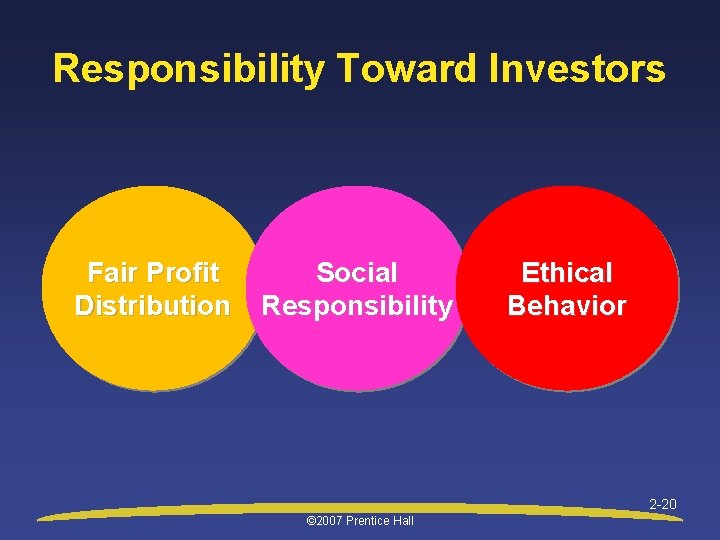 Responsibility Toward Investors

Fair Profit Distribution

Social Responsibility

Ethical Behavior

2-20

©2007 Prentice Hall